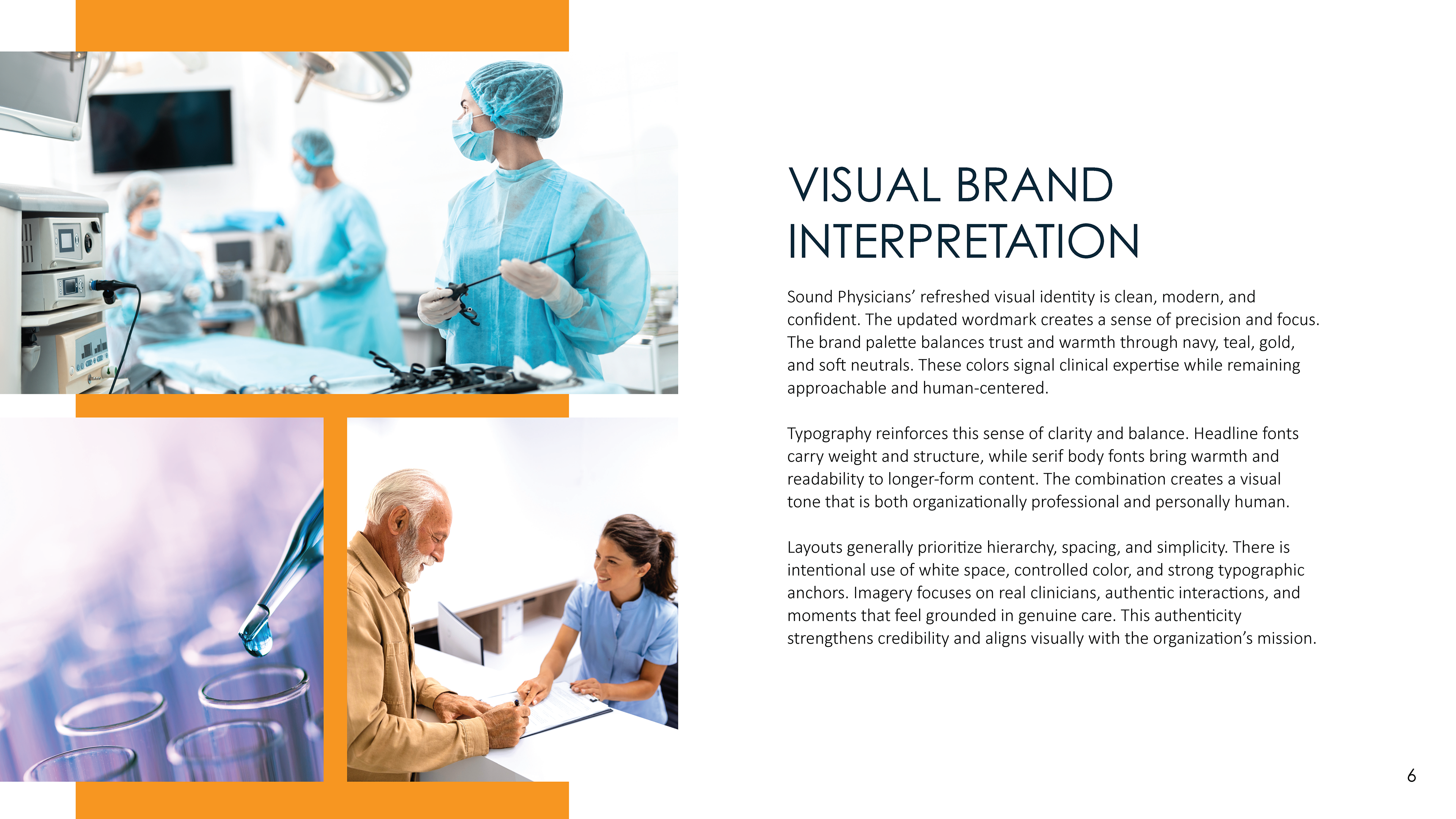 VISUAL BRAND INTERPRETATION

Sound Physicians' refreshed visual identity is clean, modern, and confident. The updated wordmark creates a sense of precision and focus. The brand palette balances trust and warmth through navy, teal, gold, and soft neutrals. These colors signal clinical expertise while remaining approachable and human-centered.

Typography reinforces this sense of clarity and balance. Headline fonts carry weight and structure, while serif body fonts bring warmth and readability to longer-form content. The combination creates a visual tone that is both organizationally professional and personally human.

Layouts generally prioritize hierarchy, spacing, and simplicity. There is intentional use of white space, controlled color, and strong typographic anchors. Imagery focuses on real clinicians, authentic interactions, and moments that feel grounded in genuine care. This authenticity strengthens credibility and aligns visually with the organization's mission.

6